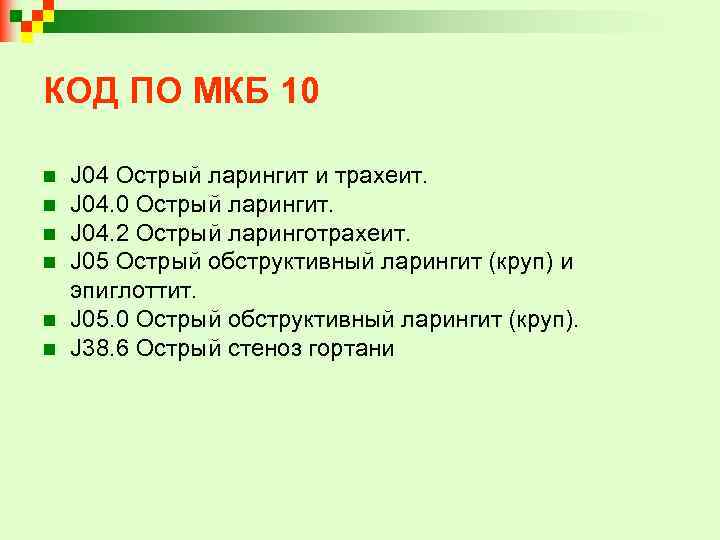 КОД ПО МКБ 10

J04 Острый ларингит и трахеит.
J04.0 Острый ларингит.
J04.2 Острый ларинготрахеит.
J05 Острый обструктивный ларингит (круп) и эпиглоттит.
J05.0 Острый обструктивный ларингит (круп).
J38.6 Острый стеноз гортани